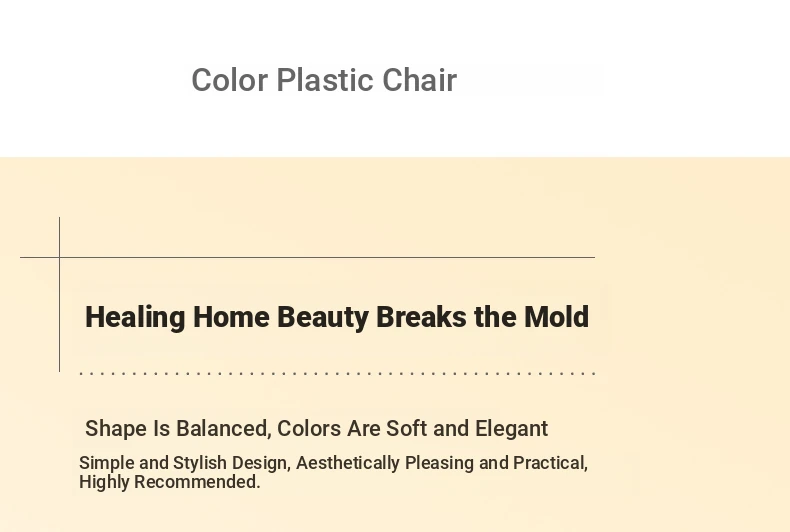 Color Plastic Chair

Healing Home Beauty Breaks the Mold

Shape Is Balanced, Colors Are Soft and Elegant

Simple and Stylish Design, Aesthetically Pleasing and Practical, Highly Recommended.